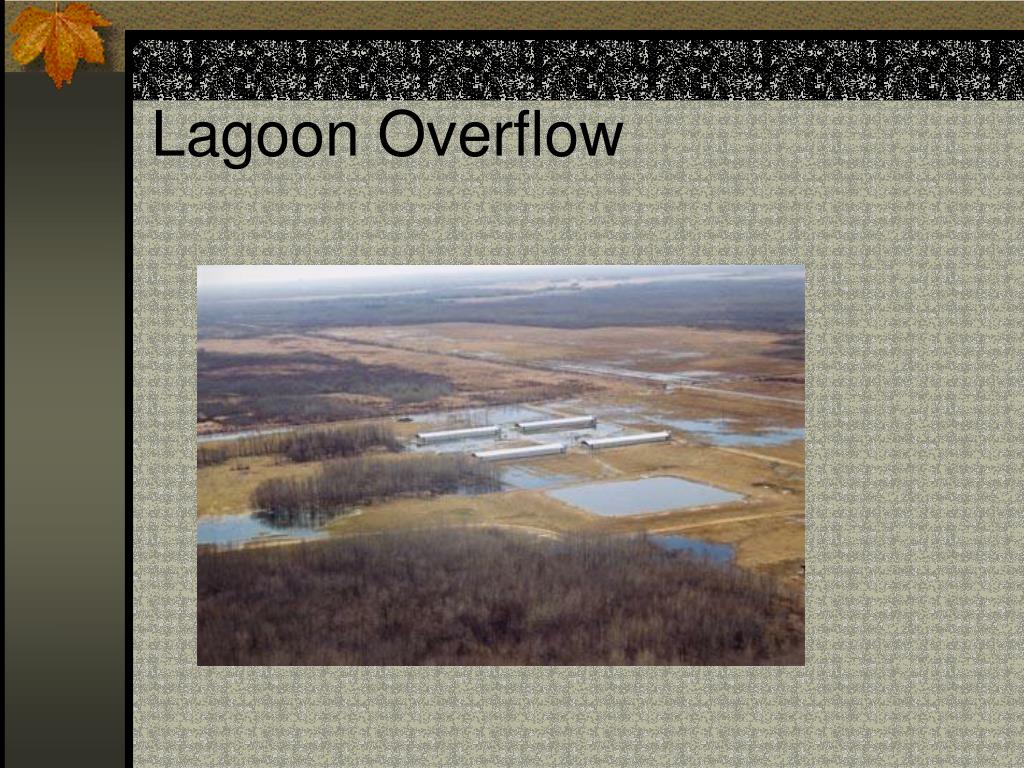 Lagoon Overflow